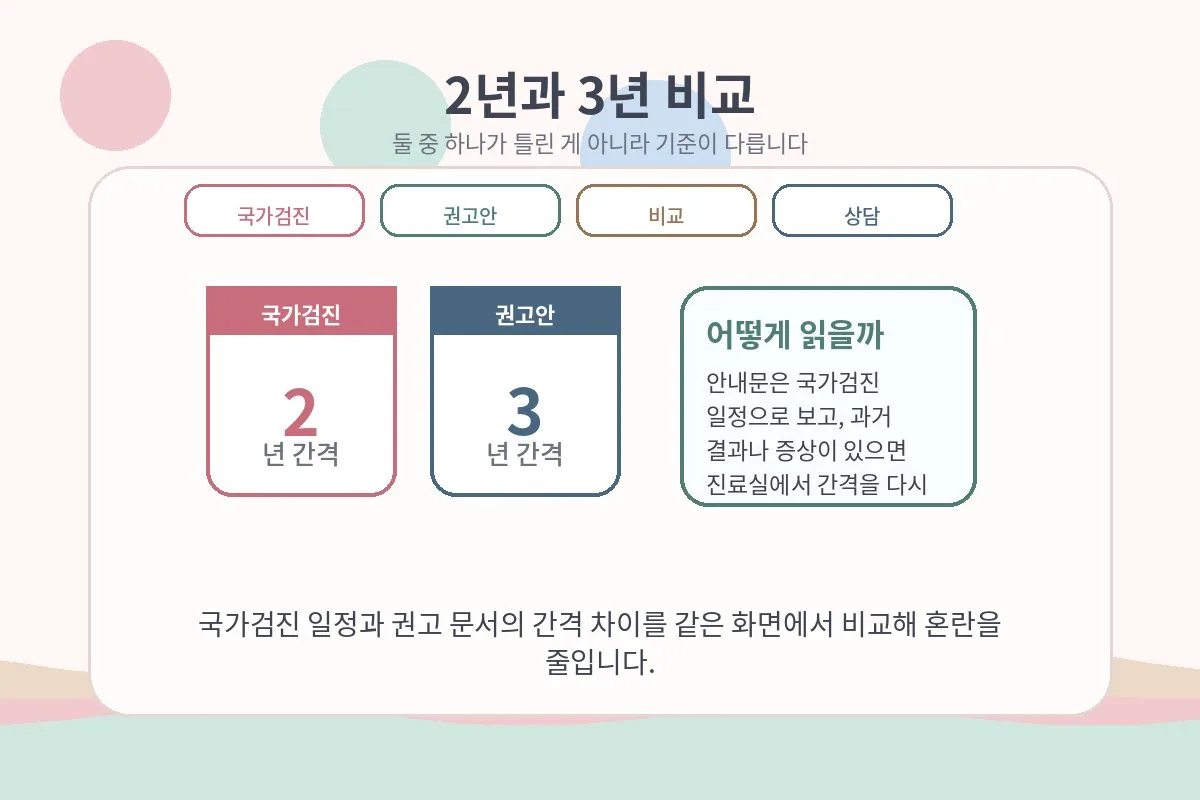 2년과 3년 비교

둘 중 하나가 틀린 게 아니라 기준이 다릅니다

국가검진

권고안

비교

상담

국가검진

2

년 간격

권고안

3

년 간격

어떻게 읽을까

안내문은 국가검진 일정으로 보고, 과거 결과나 증상이 있으면 진료실에서 간격을 다시

국가검진 일정과 권고 문서의 간격 차이를 같은 화면에서 비교해 혼란을 줄입니다.